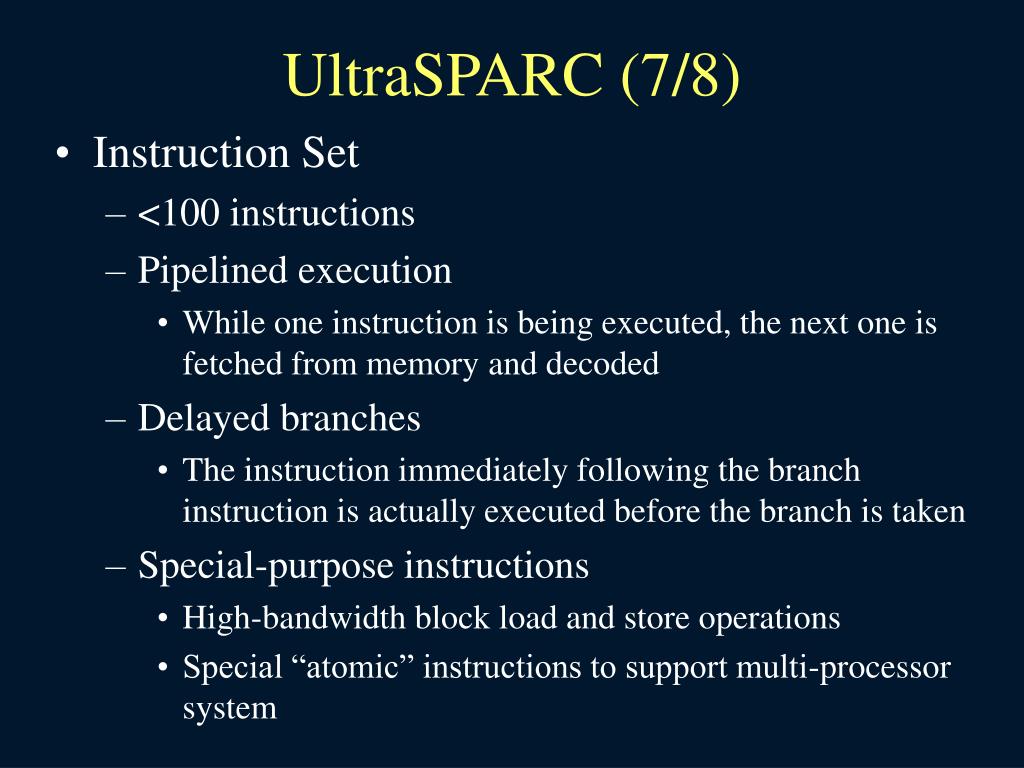 UltraSPARC (7/8)

• Instruction Set
– <100 instructions
– Pipelined execution
• While one instruction is being executed, the next one is fetched from memory and decoded
– Delayed branches
• The instruction immediately following the branch instruction is actually executed before the branch is taken
– Special-purpose instructions
• High-bandwidth block load and store operations
• Special “atomic” instructions to support multi-processor system